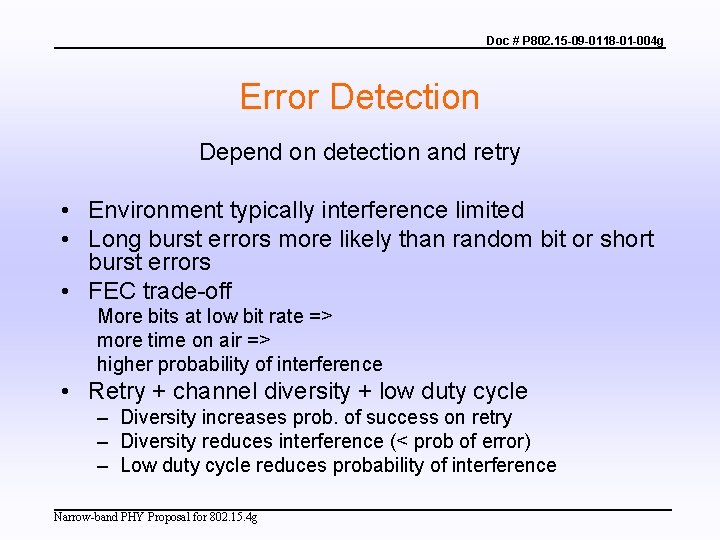 Doc # P802.15-09-0118-01-004g

Error Detection

Depend on detection and retry

• Environment typically interference limited
• Long burst errors more likely than random bit or short burst errors
• FEC trade-off
More bits at low bit rate =>
more time on air =>
higher probability of interference
• Retry + channel diversity + low duty cycle
– Diversity increases prob. of success on retry
– Diversity reduces interference (< prob of error)
– Low duty cycle reduces probability of interference

Narrow-band PHY Proposal for 802.15.4g